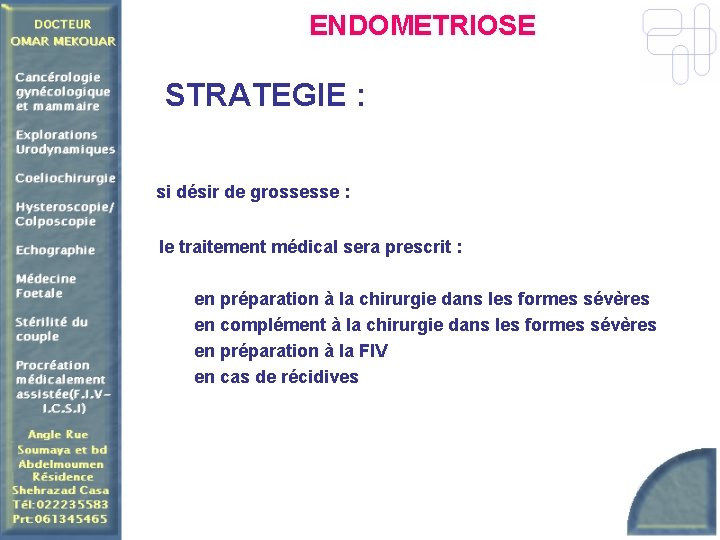 DOCTEUR
OMAR MEKOUAR

Cancérologie gynécologique et mammaire

Explorations Urodynamiques

Coeliochirurgie

Hysteroscopie/ Colposcopie

Echographie

Médecine Foetale

Stérilité du couple

Procréation médicalement assistée(F.I.V-I.C.S.I)

Angle Rue Soumaya et bd Abdelmoumen Résidence Shehrazad Casa
Tél:022235583
Prt:061345465

ENDOMETRIOSE

STRATEGIE :

si désir de grossesse :

le traitement médical sera prescrit :

en préparation à la chirurgie dans les formes sévères
en complément à la chirurgie dans les formes sévères
en préparation à la FIV
en cas de récidives